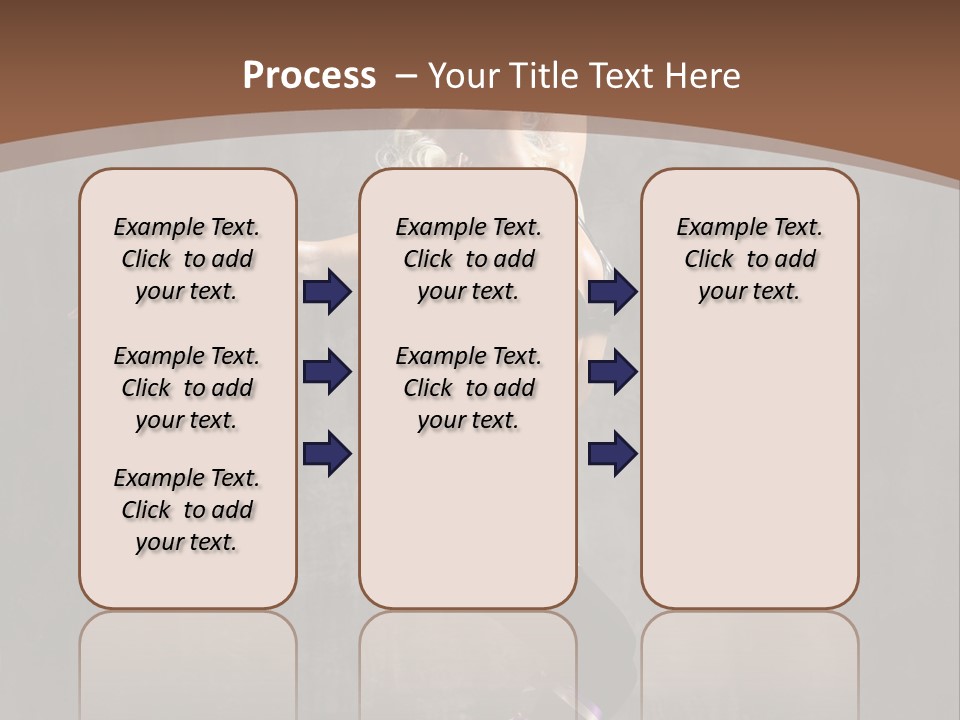 Process – Your Title Text Here

Example Text. Click to add your text.

Example Text. Click to add your text.

Example Text. Click to add your text.

Example Text. Click to add your text.

Example Text. Click to add your text.

Example Text. Click to add your text.